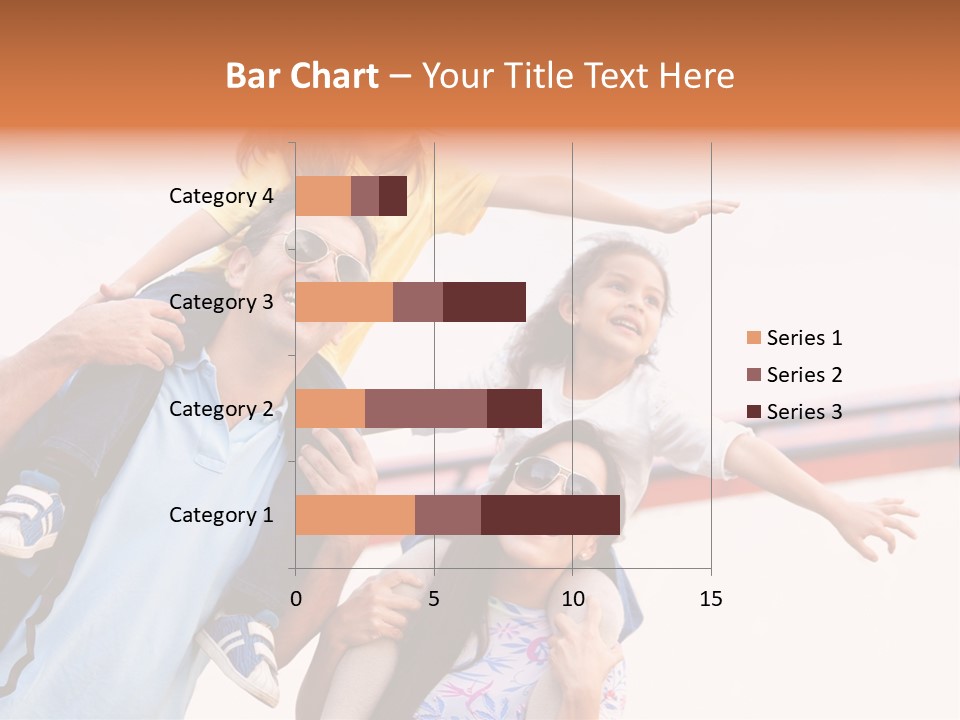 Bar Chart – Your Title Text Here

Category 4

Category 3

Category 2

Category 1

0 5 10 15

Series 1

Series 2

Series 3